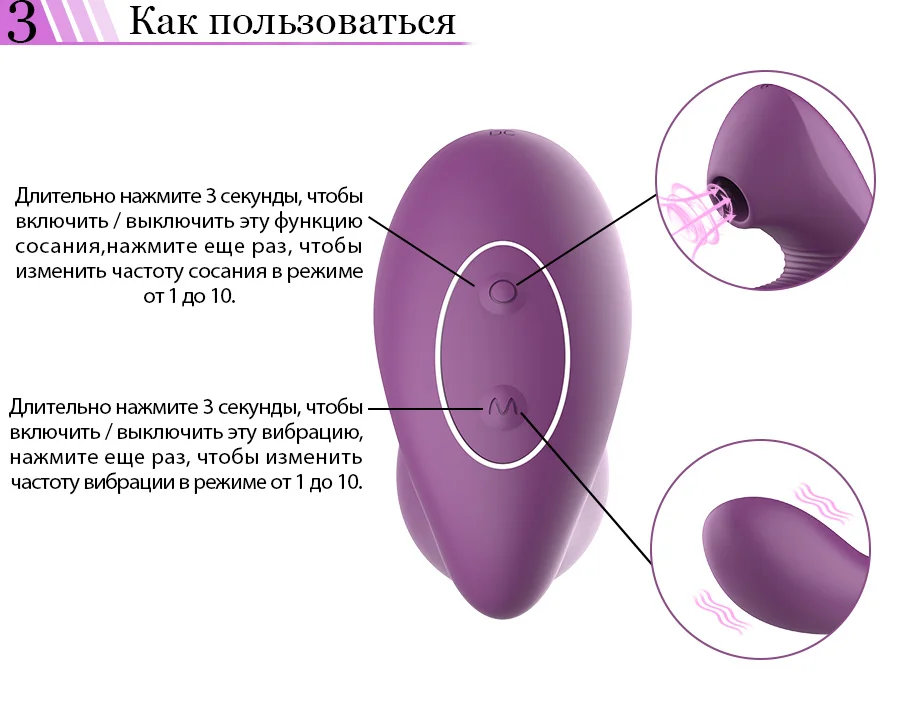 3 Как пользоваться

DC

Длительно нажмите 3 секунды, чтобы включить / выключить эту функцию сосания,нажмите еще раз, чтобы изменить частоту сосания в режиме от 1 до 10.

Длительно нажмите 3 секунды, чтобы включить / выключить эту вибрацию, нажмите еще раз, чтобы изменить частоту вибрации в режиме от 1 до 10.